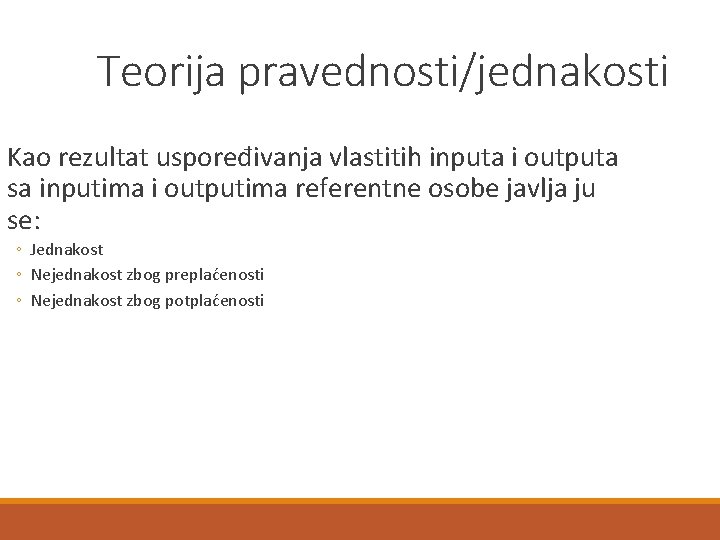 Teorija pravednosti/jednakosti

Kao rezultat uspoređivanja vlastitih inputa i outputa sa inputima i outputima referentne osobe javlja ju se:

◦ Jednakost
◦ Nejednakost zbog preplaćenosti
◦ Nejednakost zbog potplaćenosti